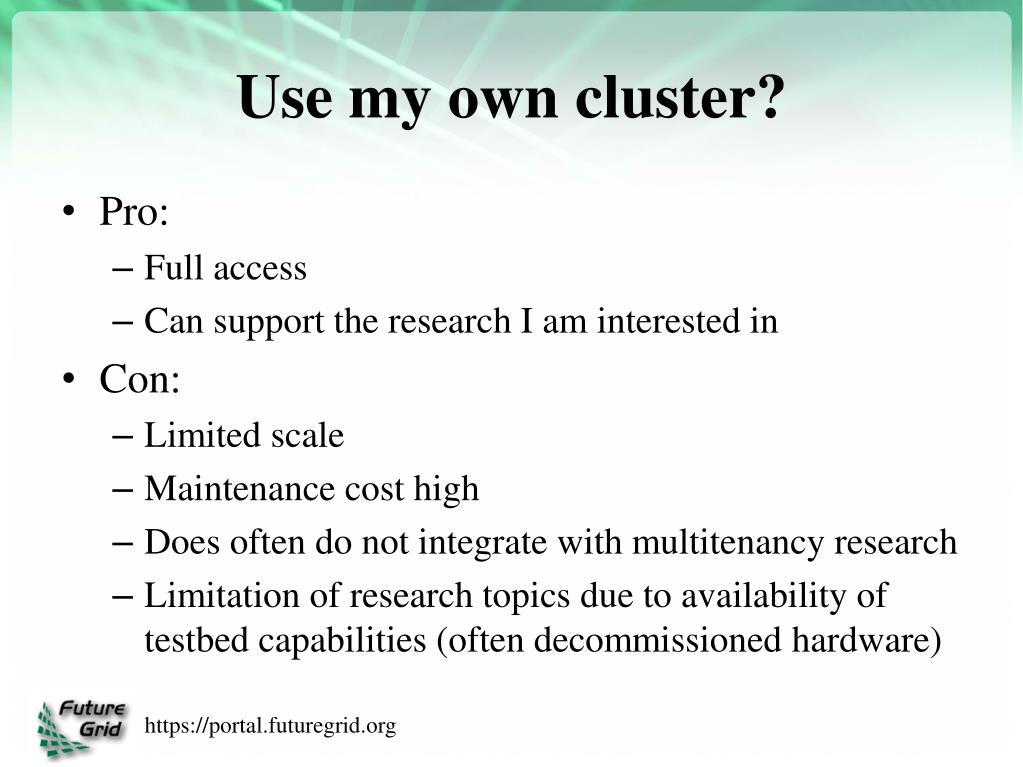 Use my own cluster?

• Pro:
– Full access
– Can support the research I am interested in
• Con:
– Limited scale
– Maintenance cost high
– Does often do not integrate with multitenancy research
– Limitation of research topics due to availability of testbed capabilities (often decommissioned hardware)

Future Grid

https://portal.futuregrid.org